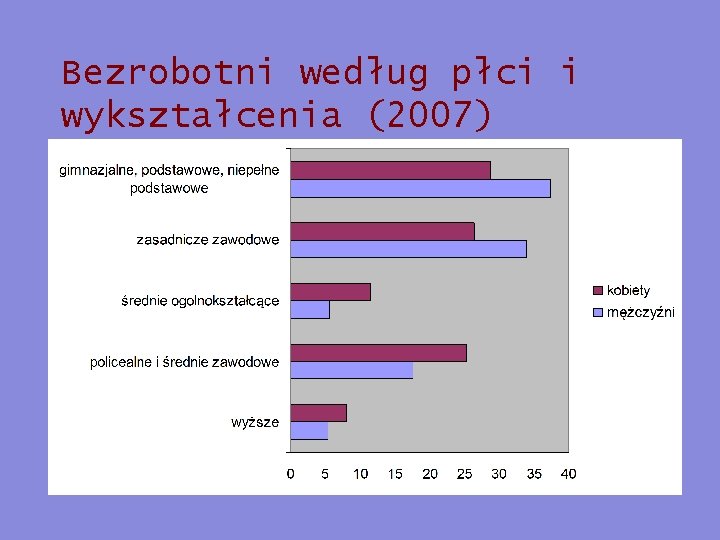 Bezrobotni według płci i wykształcenia (2007)

gimnazjalne, podstawowe, niepełne podstawowe

zasadnicze zawodowe

średnie ogolnokształcące

policealne i średnie zawodowe

wyższe

0 5 10 15 20 25 30 35 40

kobiety

mężczyźni